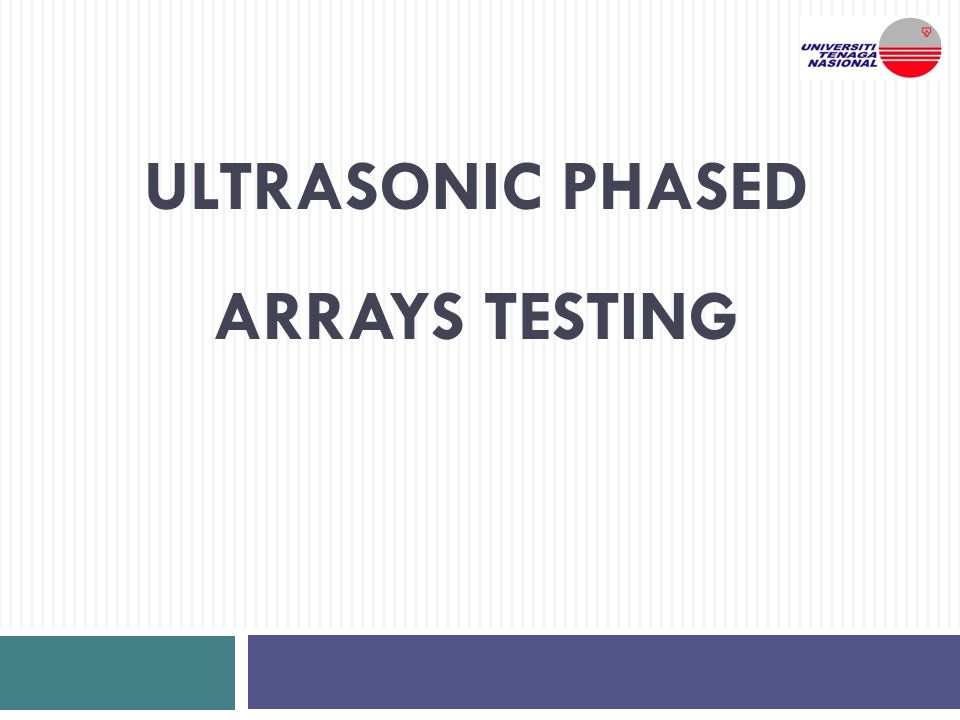 UNIVERSITI TENAGA NASIONAL

ULTRASONIC PHASED ARRAYS TESTING